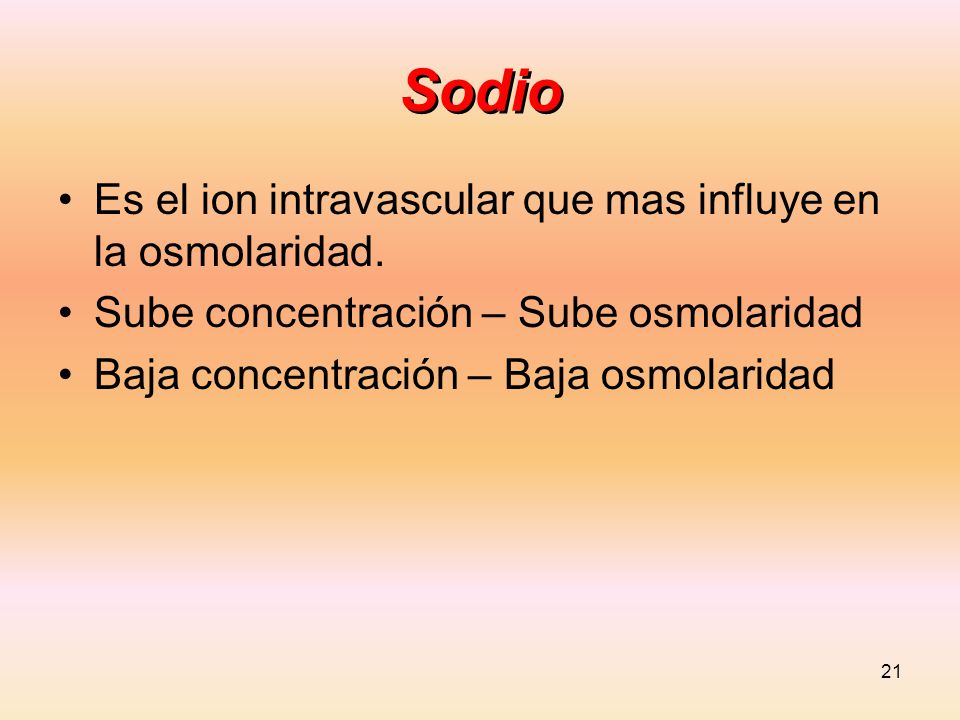 Sodio

• Es el ion intravascular que mas influye en la osmolaridad.
• Sube concentración – Sube osmolaridad
• Baja concentración – Baja osmolaridad

21